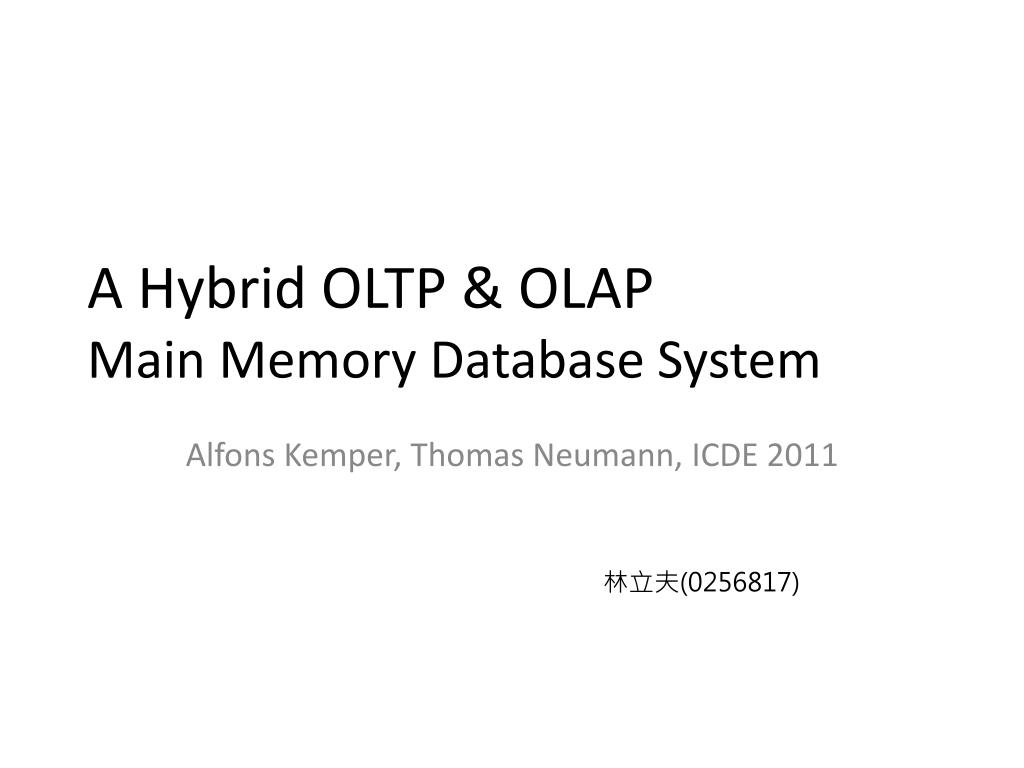 A Hybrid OLTP & OLAP
Main Memory Database System

Alfons Kemper, Thomas Neumann, ICDE 2011

林立夫(0256817)